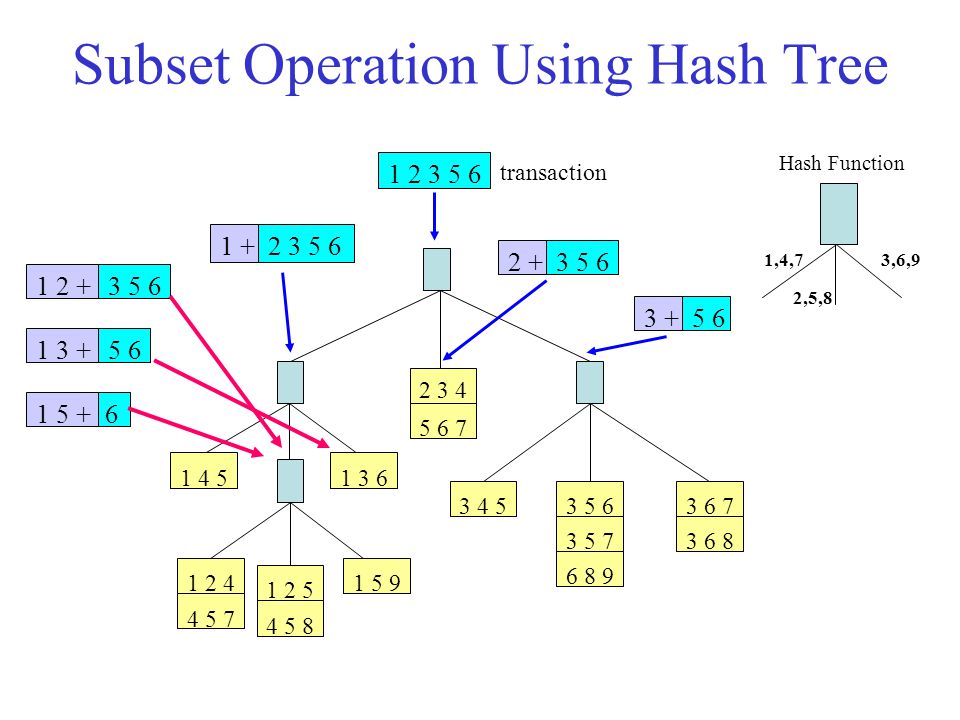 Subset Operation Using Hash Tree

1 2 3 5 6 transaction

Hash Function

1,4,7
2,5,8
3,6,9

1 + 2 3 5 6

2 + 3 5 6

3 + 5 6

1 2 + 3 5 6

1 3 + 5 6

1 5 + 6

2 3 4
5 6 7

1 4 5

1 3 6

3 4 5

3 5 6
3 5 7
6 8 9

3 6 7
3 6 8

1 2 4
4 5 7

1 2 5
4 5 8

1 5 9